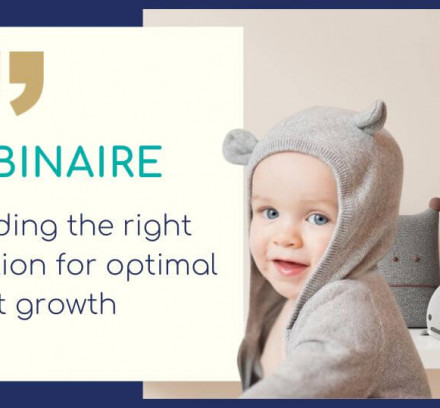 BINAIRE

ding the right
ion for optimal
t growth